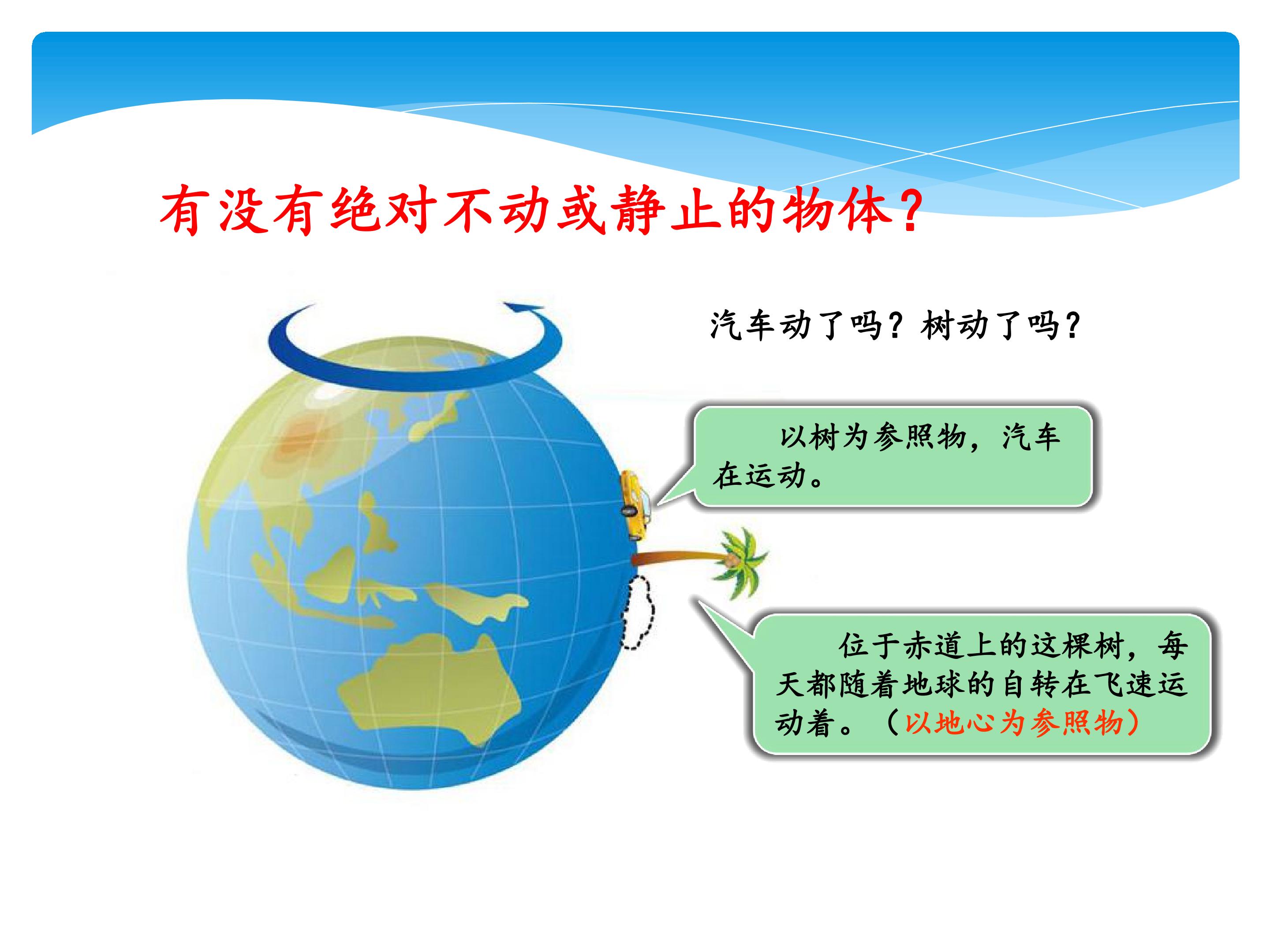 有没有绝对不动或静止的物体?

汽车动了吗?树动了吗?

以树为参照物,汽车在运动。

位于赤道上的这棵树,每天都随着地球的自转在飞速运动着。(以地心为参照物)